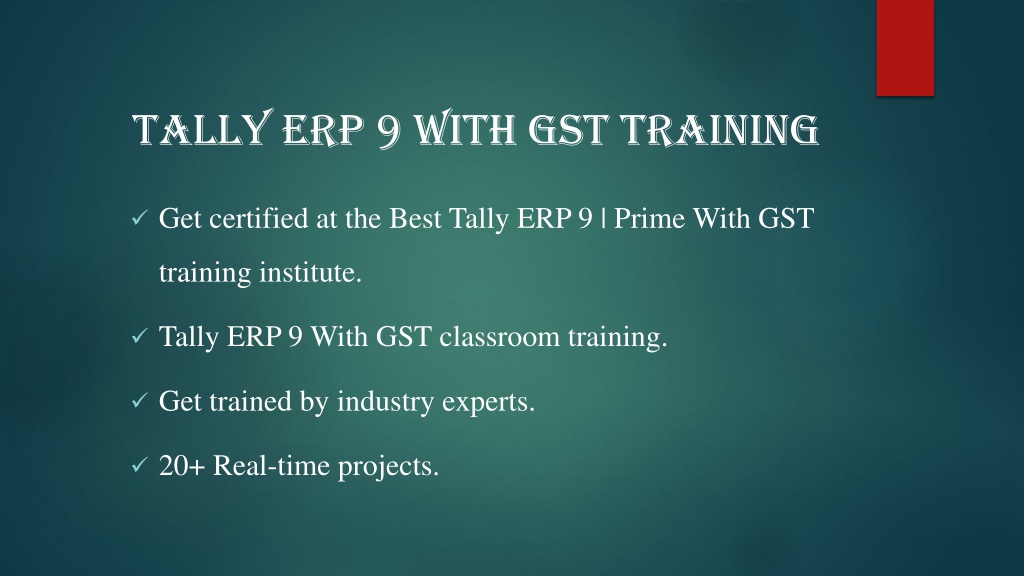 TALLY ERP 9 WITH GST TRAINING

✓ Get certified at the Best Tally ERP 9 | Prime With GST training institute.

✓ Tally ERP 9 With GST classroom training.

✓ Get trained by industry experts.

✓ 20+ Real-time projects.